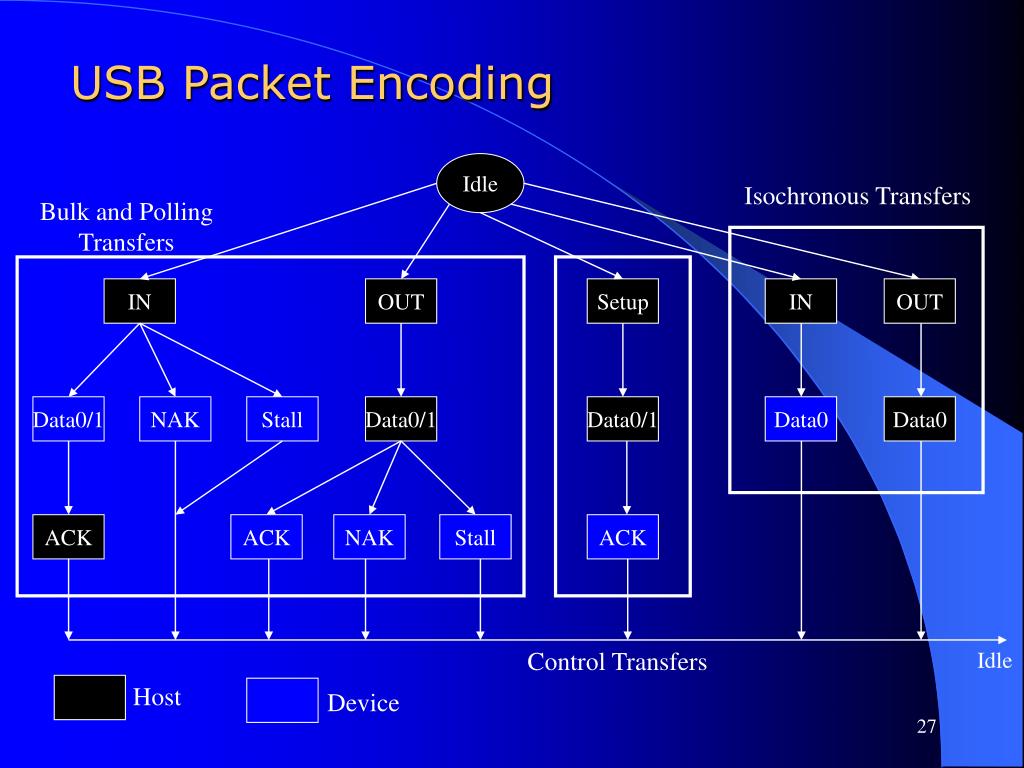 USB Packet Encoding

Idle

Bulk and Polling Transfers

Isochronous Transfers

IN

OUT

Setup

IN

OUT

Data0/1

NAK

Stall

Data0/1

Data0/1

Data0

Data0

ACK

ACK

NAK

Stall

ACK

Control Transfers

Idle

Host

Device

27